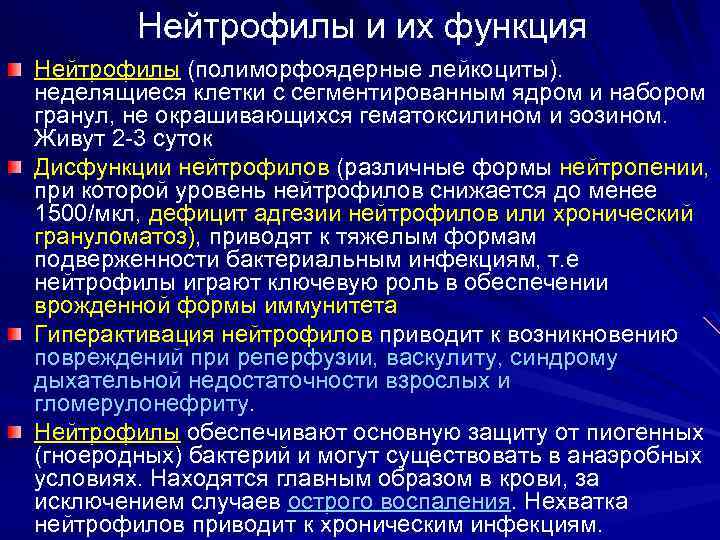 Нейтрофилы и их функция

Нейтрофилы (полиморфоядерные лейкоциты). неделящиеся клетки с сегментированным ядром и набором гранул, не окрашивающихся гематоксилином и эозином. Живут 2-3 суток

Дисфункции нейтрофилов (различные формы нейтропении, при которой уровень нейтрофилов снижается до менее 1500/мкл, дефицит адгезии нейтрофилов или хронический грануломатоз), приводят к тяжелым формам подверженности бактериальным инфекциям, т.е нейтрофилы играют ключевую роль в обеспечении врожденной формы иммунитета

Гиперактивация нейтрофилов приводит к возникновению повреждений при реперфузии, васкулиту, синдрому дыхательной недостаточности взрослых и гломерулонефриту.

Нейтрофилы обеспечивают основную защиту от пиогенных (гноеродных) бактерий и могут существовать в анаэробных условиях. Находятся главным образом в крови, за исключением случаев острого воспаления. Нехватка нейтрофилов приводит к хроническим инфекциям.